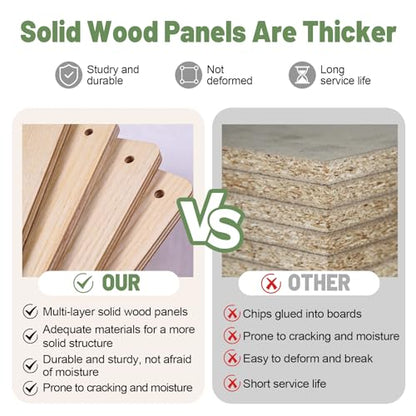 Solid Wood Panels Are Thicker

Studry and durable

Not deformed

Long service life

VS

OUR

Multi-layer solid wood panels

Adequate materials for a more solid structure

Durable and sturdy, not afraid of moisture

Prone to cracking and moisture

OTHER

Chips glued into boards

Prone to cracking and moisture

Easy to deform and break

Short service life